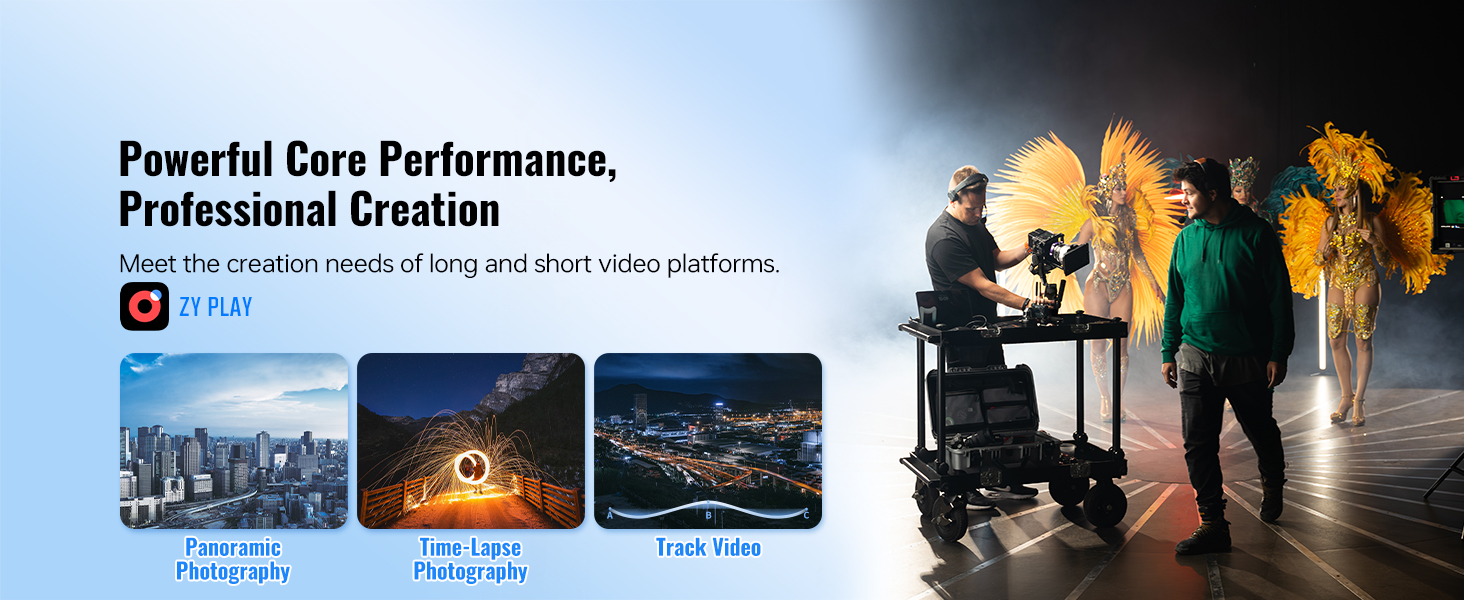 Powerful Core Performance,
Professional Creation

Meet the creation needs of long and short video platforms.

ZY PLAY

A B C

Panoramic Photography

Time-Lapse Photography

Track Video